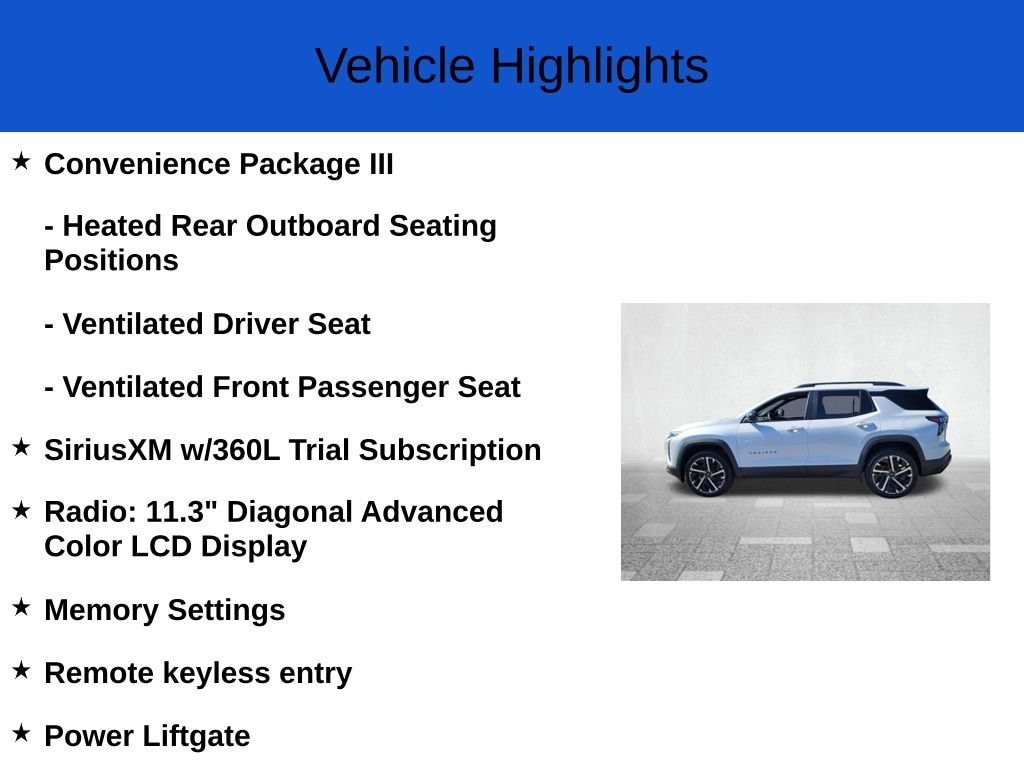 Vehicle Highlights

★ Convenience Package III

- Heated Rear Outboard Seating Positions

- Ventilated Driver Seat

- Ventilated Front Passenger Seat

★ SiriusXM w/360L Trial Subscription

★ Radio: 11.3" Diagonal Advanced Color LCD Display

★ Memory Settings

★ Remote keyless entry

★ Power Liftgate